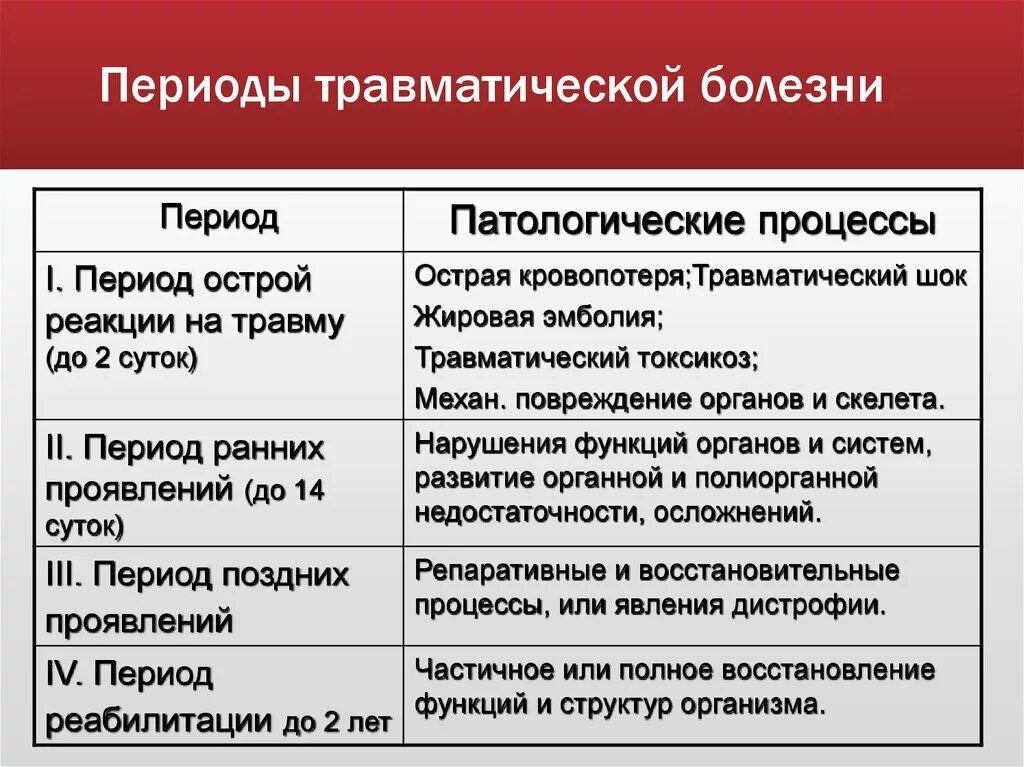 Периоды травматической болезни

| Период | Патологические процессы |
|---|---|
| I. Период острой реакции на травму (до 2 суток) | Острая кровопотеря;Травматический шок Жировая эмболия; Травматический токсикоз; Механ. повреждение органов и скелета. |
| II. Период ранних проявлений (до 14 суток) | Нарушения функций органов и систем, развитие органной и полиорганной недостаточности, осложнений. |
| III. Период поздних проявлений | Репаративные и восстановительные процессы, или явления дистрофии. |
| IV. Период реабилитации до 2 лет | Частичное или полное восстановление функций и структур организма. |